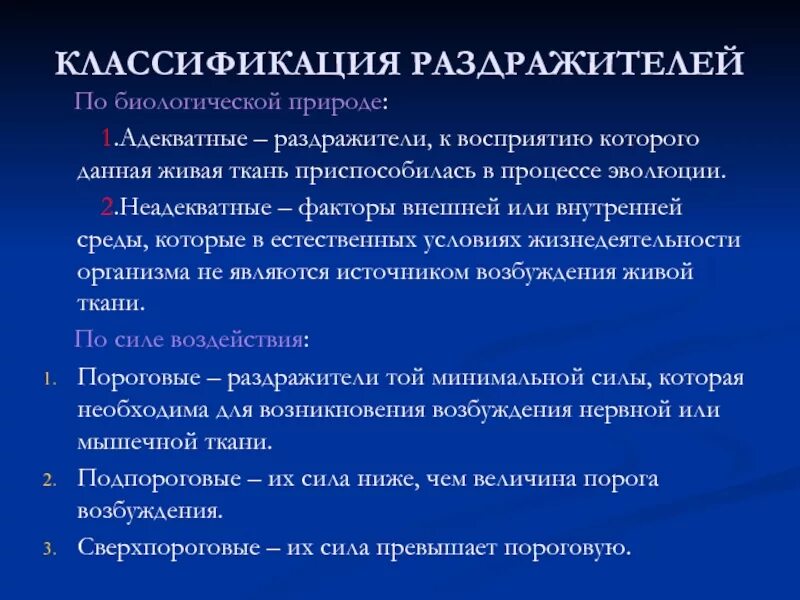 КЛАССИФИКАЦИЯ РАЗДРАЖИТЕЛЕЙ

По биологической природе:

1.Адекватные – раздражители, к восприятию которого данная живая ткань приспособилась в процессе эволюции.

2.Неадекватные – факторы внешней или внутренней среды, которые в естественных условиях жизнедеятельности организма не являются источником возбуждения живой ткани.

По силе воздействия:

1. Пороговые – раздражители той минимальной силы, которая необходима для возникновения возбуждения нервной или мышечной ткани.
2. Подпороговые – их сила ниже, чем величина порога возбуждения.
3. Сверхпороговые – их сила превышает пороговую.